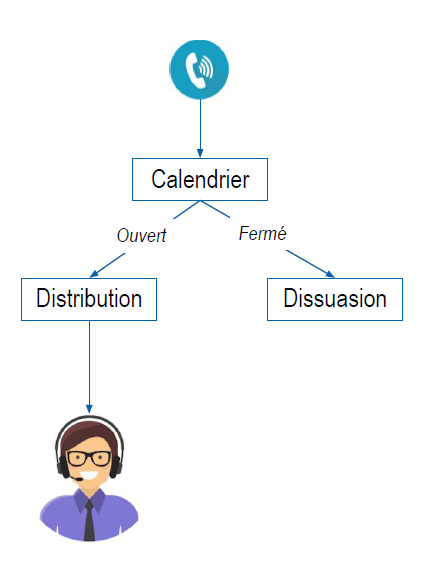 Calendrier

Ouvert

Fermé

Distribution

Dissuasion